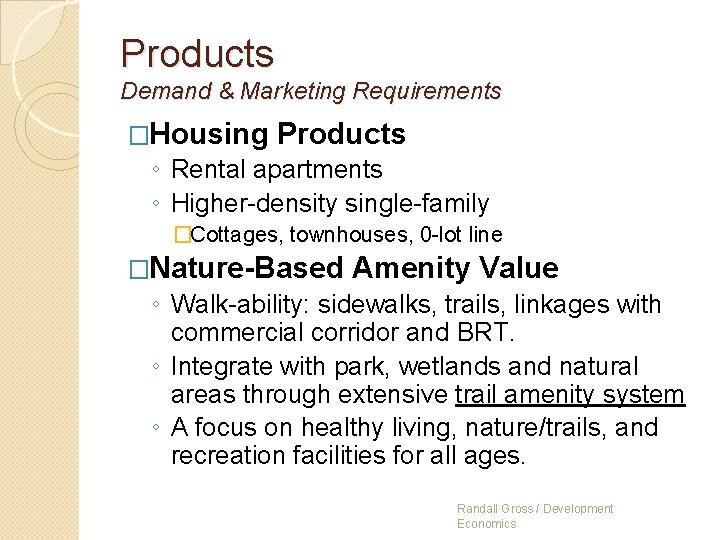 Products
Demand & Marketing Requirements

□Housing Products
◦ Rental apartments
◦ Higher-density single-family
□Cottages, townhouses, 0-lot line

□Nature-Based Amenity Value
◦ Walk-ability: sidewalks, trails, linkages with commercial corridor and BRT.
◦ Integrate with park, wetlands and natural areas through extensive trail amenity system
◦ A focus on healthy living, nature/trails, and recreation facilities for all ages.

Randall Gross / Development Economics